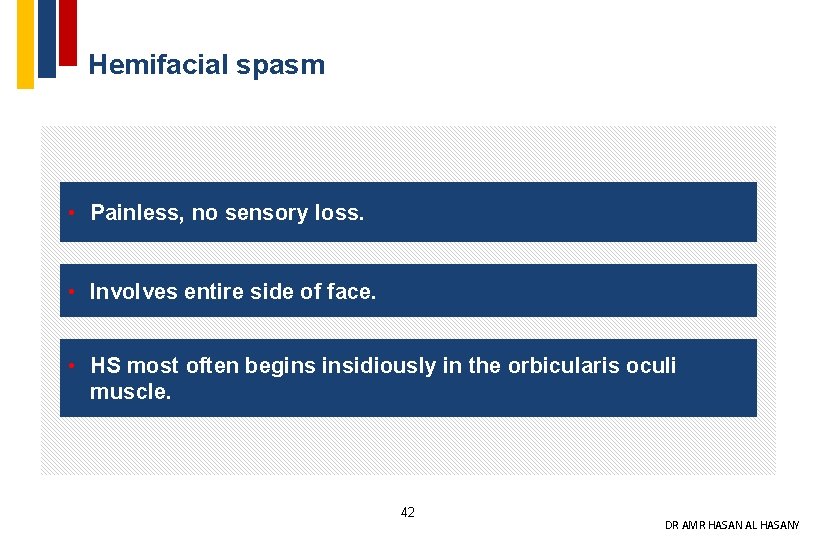 Hemifacial spasm

• Painless, no sensory loss.

• Involves entire side of face.

• HS most often begins insidiously in the orbicularis oculi muscle.

42

DR AMR HASAN AL HASANY